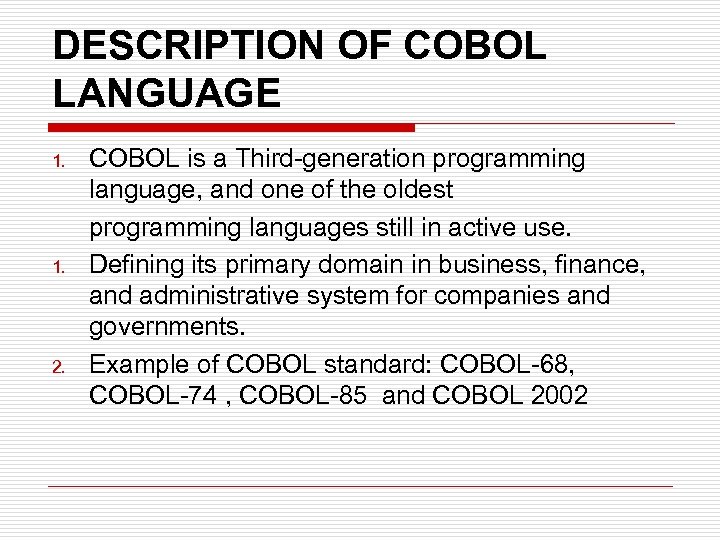 DESCRIPTION OF COBOL LANGUAGE

1. COBOL is a Third-generation programming language, and one of the oldest programming languages still in active use.
1. Defining its primary domain in business, finance, and administrative system for companies and governments.
2. Example of COBOL standard: COBOL-68, COBOL-74 , COBOL-85 and COBOL 2002